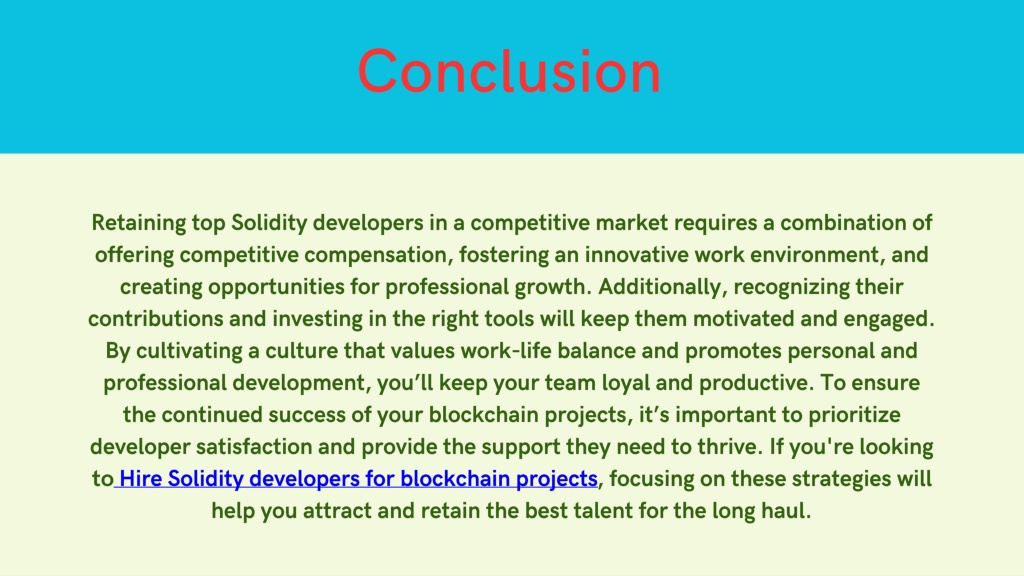 Conclusion

Retaining top Solidity developers in a competitive market requires a combination of offering competitive compensation, fostering an innovative work environment, and creating opportunities for professional growth. Additionally, recognizing their contributions and investing in the right tools will keep them motivated and engaged. By cultivating a culture that values work-life balance and promotes personal and professional development, you’ll keep your team loyal and productive. To ensure the continued success of your blockchain projects, it’s important to prioritize developer satisfaction and provide the support they need to thrive. If you're looking to Hire Solidity developers for blockchain projects, focusing on these strategies will help you attract and retain the best talent for the long haul.